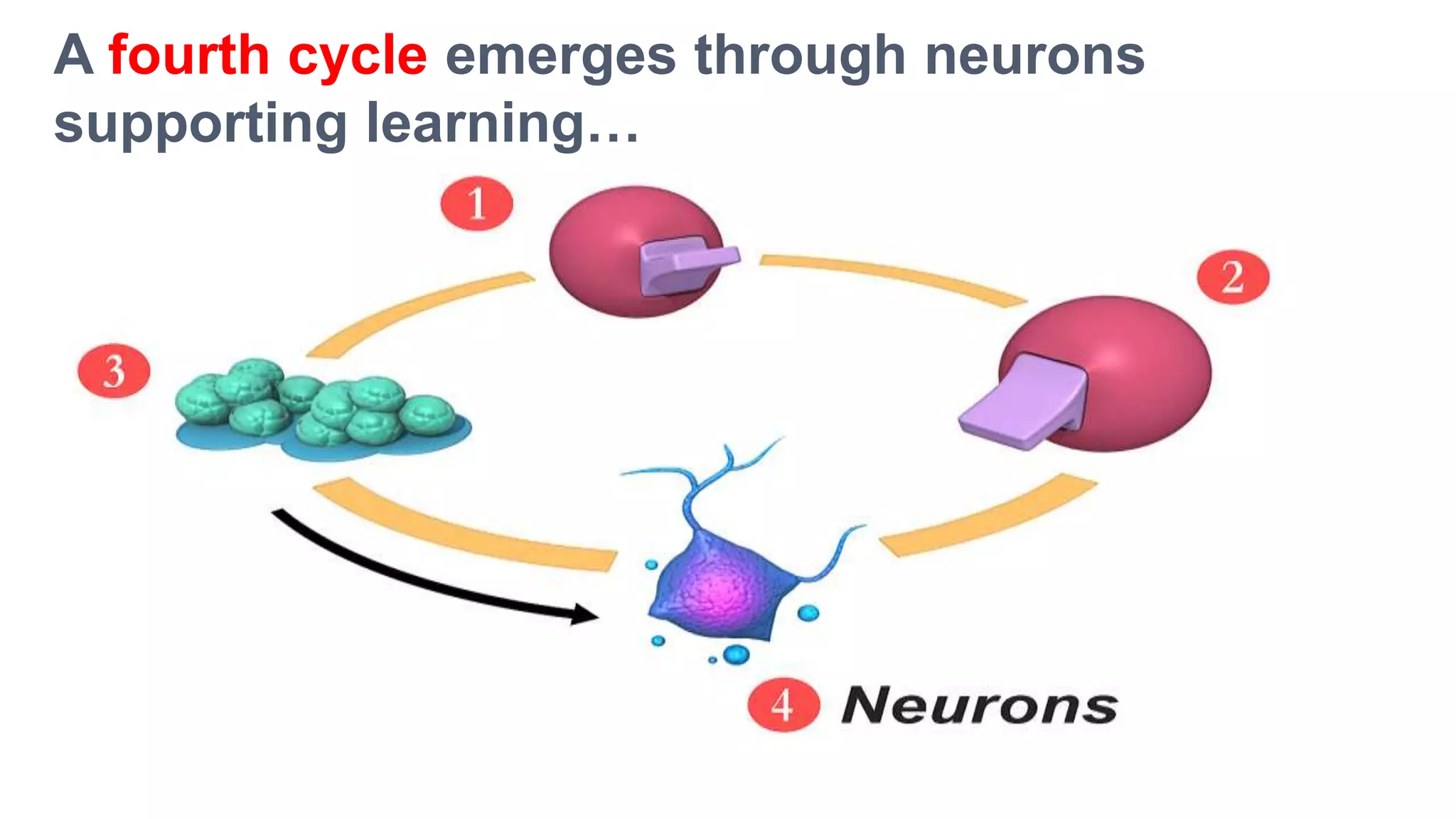 A fourth cycle emerges through neurons supporting learning…

1

2

3

4 Neurons